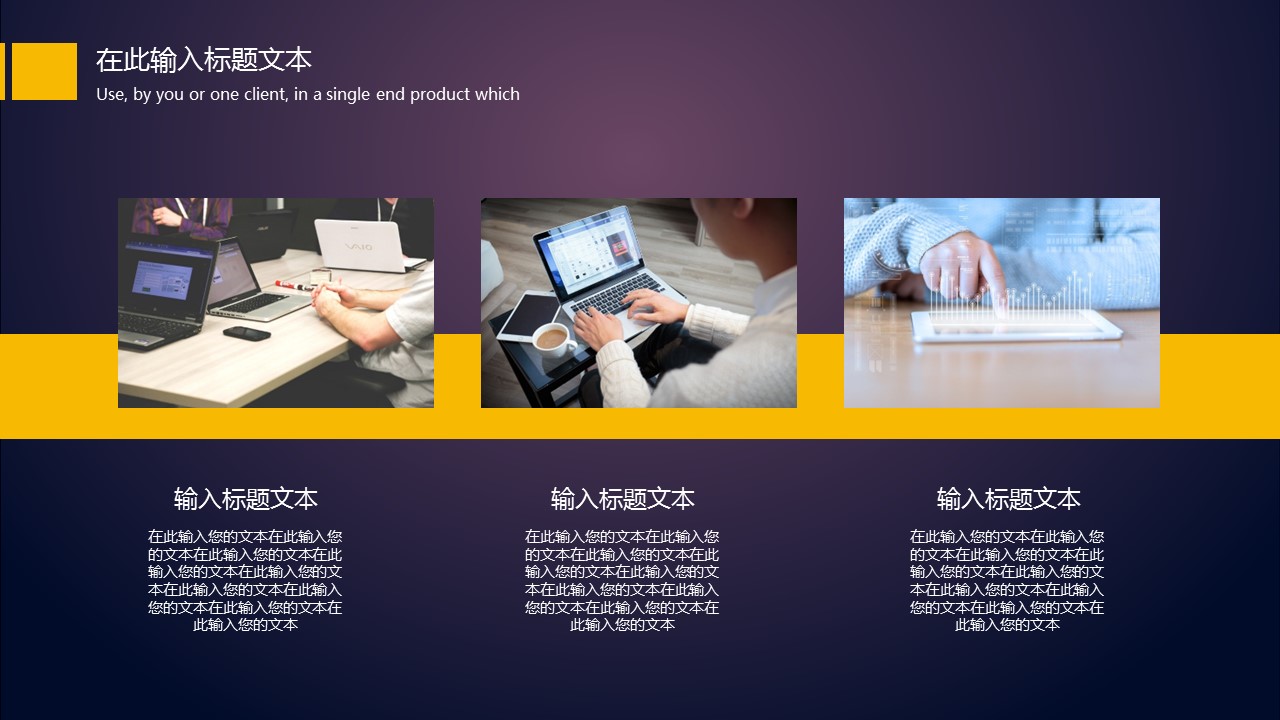 在此输入标题文本

Use, by you or one client, in a single end product which

VAIO

输入标题文本

在此输入您的文本在此输入您的文本在此输入您的文本在此输入您的文本在此输入您的文本在此输入您的文本在此输入您的文本在此输入您的文本在此输入您的文本

输入标题文本

在此输入您的文本在此输入您的文本在此输入您的文本在此输入您的文本在此输入您的文本在此输入您的文本在此输入您的文本在此输入您的文本在此输入您的文本

输入标题文本

在此输入您的文本在此输入您的文本在此输入您的文本在此输入您的文本在此输入您的文本在此输入您的文本在此输入您的文本在此输入您的文本在此输入您的文本